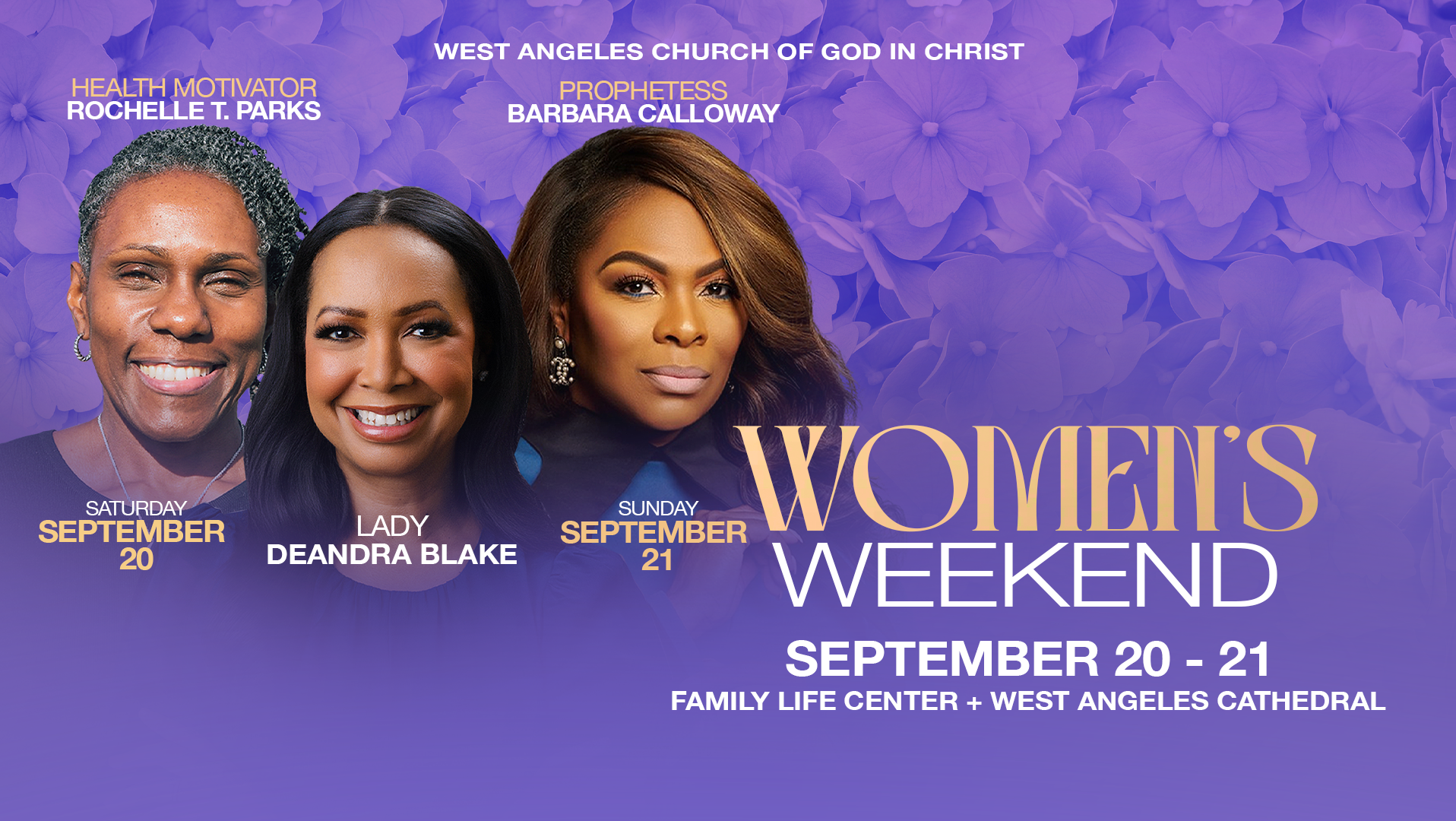 WEST ANGELES CHURCH OF GOD IN CHRIST

HEALTH MOTIVATOR
ROCHELLE T. PARKS

PROPHETESS
BARBARA CALLOWAY

SATURDAY
SEPTEMBER
20

LADY
DEANDRA BLAKE

SUNDAY
SEPTEMBER
21

WOMEN'S
WEEKEND

SEPTEMBER 20 - 21
FAMILY LIFE CENTER + WEST ANGELES CATHEDRAL